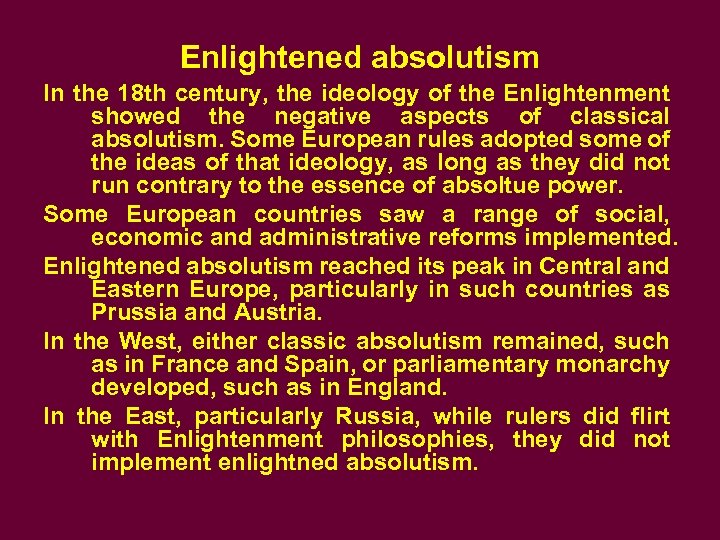 Enlightened absolutism

In the 18th century, the ideology of the Enlightenment showed the negative aspects of classical absolutism. Some European rules adopted some of the ideas of that ideology, as long as they did not run contrary to the essence of absoltue power.

Some European countries saw a range of social, economic and administrative reforms implemented.

Enlightened absolutism reached its peak in Central and Eastern Europe, particularly in such countries as Prussia and Austria.

In the West, either classic absolutism remained, such as in France and Spain, or parliamentary monarchy developed, such as in England.

In the East, particularly Russia, while rulers did flirt with Enlightenment philosophies, they did not implement enlightned absolutism.